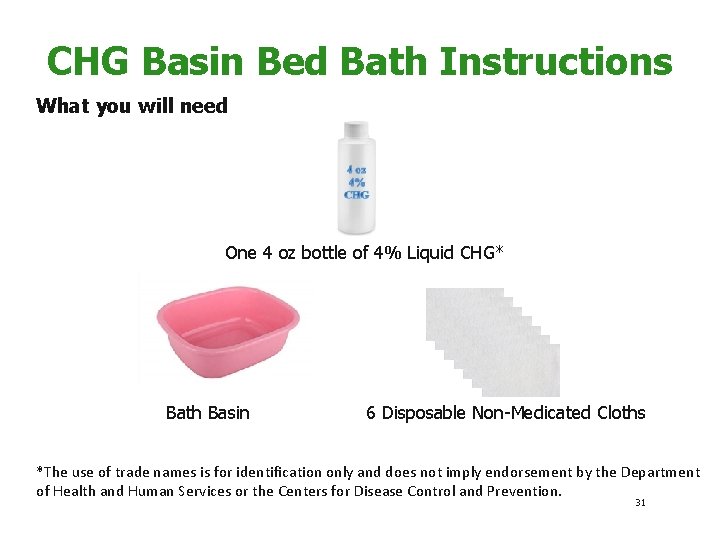 CHG Basin Bed Bath Instructions

What you will need

4 oz
4%
CHG

One 4 oz bottle of 4% Liquid CHG*

Bath Basin

6 Disposable Non-Medicated Cloths

*The use of trade names is for identification only and does not imply endorsement by the Department of Health and Human Services or the Centers for Disease Control and Prevention.

31